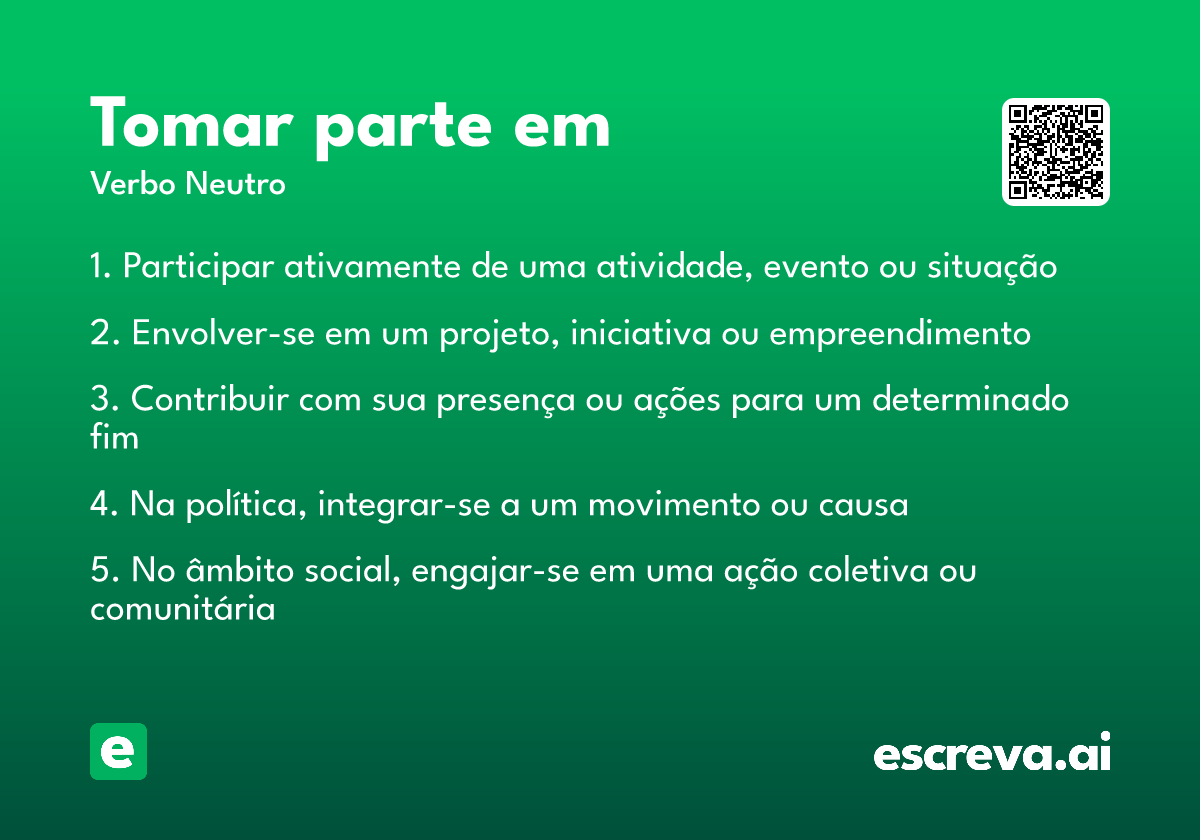 Tomar parte em

Verbo Neutro

1. Participar ativamente de uma atividade, evento ou situação

2. Envolver-se em um projeto, iniciativa ou empreendimento

3. Contribuir com sua presença ou ações para um determinado fim

4. Na política, integrar-se a um movimento ou causa

5. No âmbito social, engajar-se em uma ação coletiva ou comunitária

e

escreva.ai